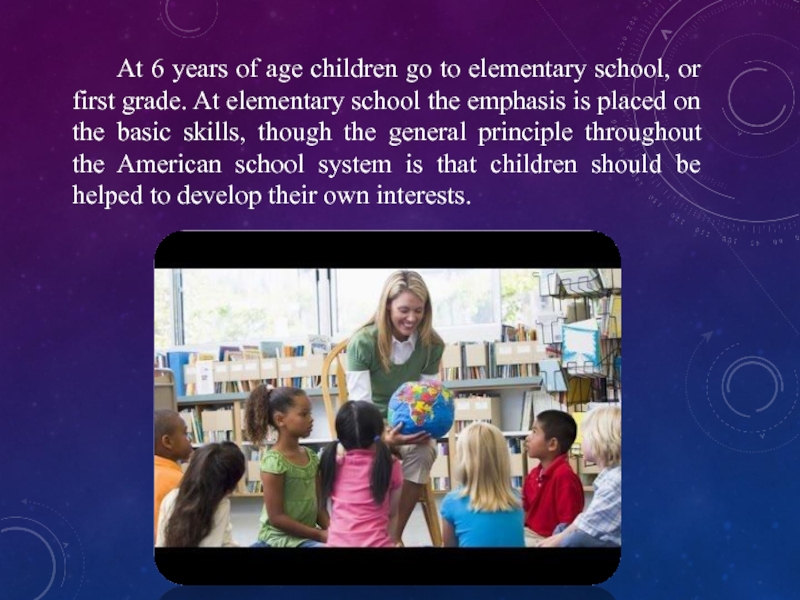 At 6 years of age children go to elementary school, or first grade. At elementary school the emphasis is placed on the basic skills, though the general principle throughout the American school system is that children should be helped to develop their own interests.